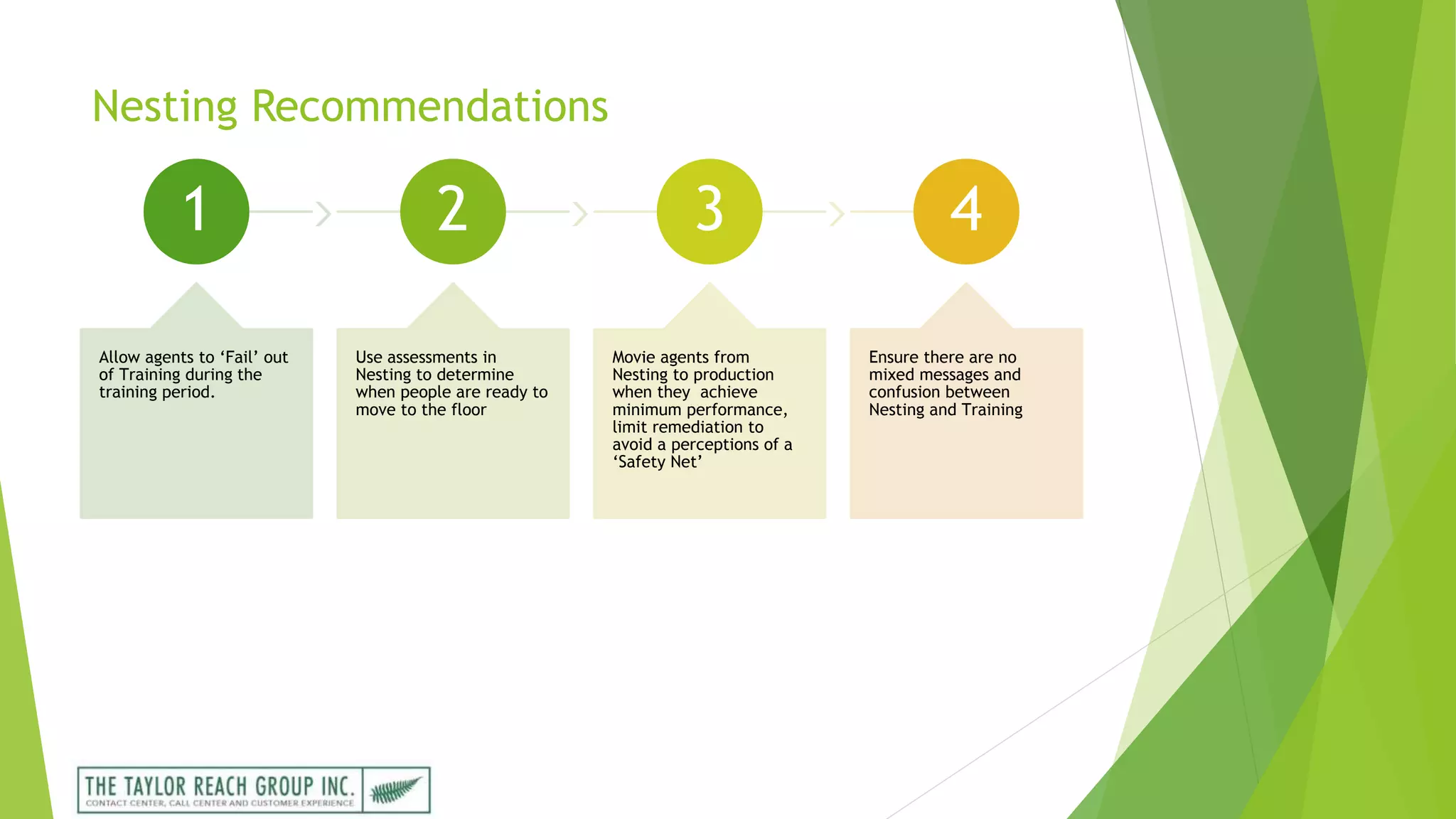 Nesting Recommendations

1

2

3

4

Allow agents to ‘Fail’ out of Training during the training period.

Use assessments in Nesting to determine when people are ready to move to the floor

Movie agents from Nesting to production when they achieve minimum performance, limit remediation to avoid a perceptions of a ‘Safety Net’

Ensure there are no mixed messages and confusion between Nesting and Training

THE TAYLOR REACH GROUP INC.
CONTACT CENTER, CALL CENTER AND CUSTOMER EXPERIENCE